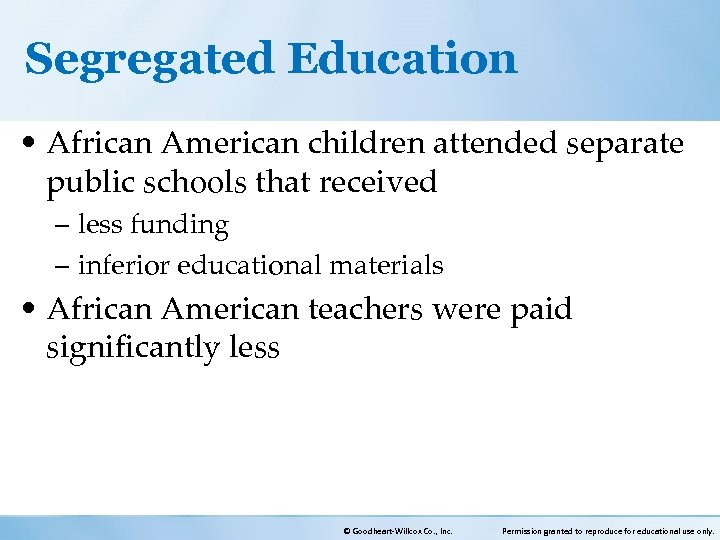 Segregated Education

• African American children attended separate public schools that received
– less funding
– inferior educational materials

• African American teachers were paid significantly less

© Goodheart-Willcox Co., Inc. Permission granted to reproduce for educational use only.